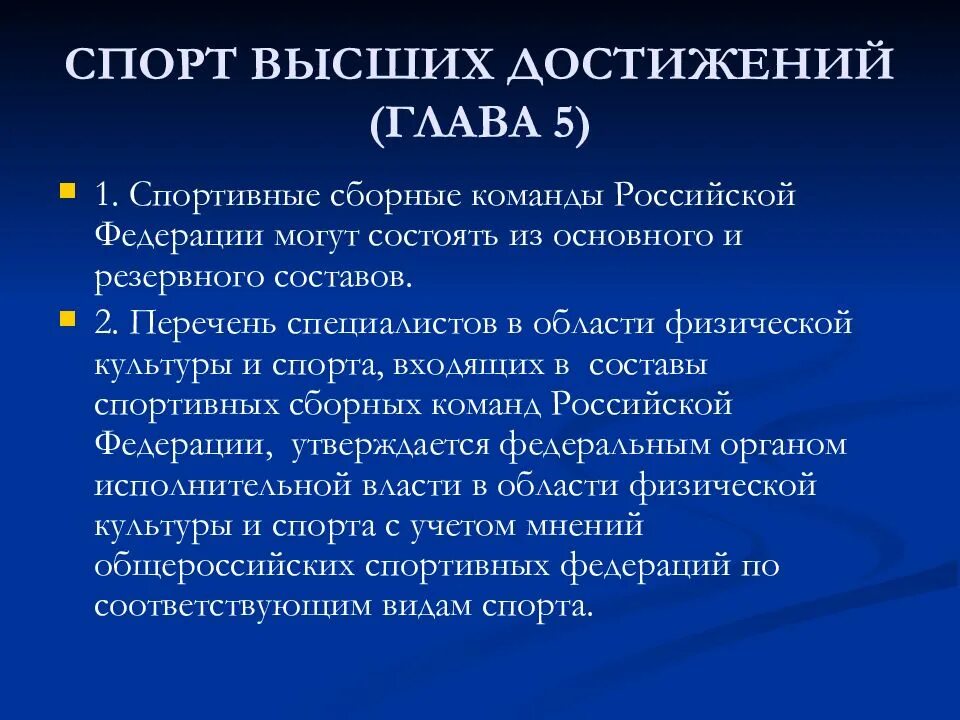 СПОРТ ВЫСШИХ ДОСТИЖЕНИЙ (ГЛАВА 5)

1. Спортивные сборные команды Российской Федерации могут состоять из основного и резервного составов.

2. Перечень специалистов в области физической культуры и спорта, входящих в составы спортивных сборных команд Российской Федерации, утверждается федеральным органом исполнительной власти в области физической культуры и спорта с учетом мнений общероссийских спортивных федераций по соответствующим видам спорта.